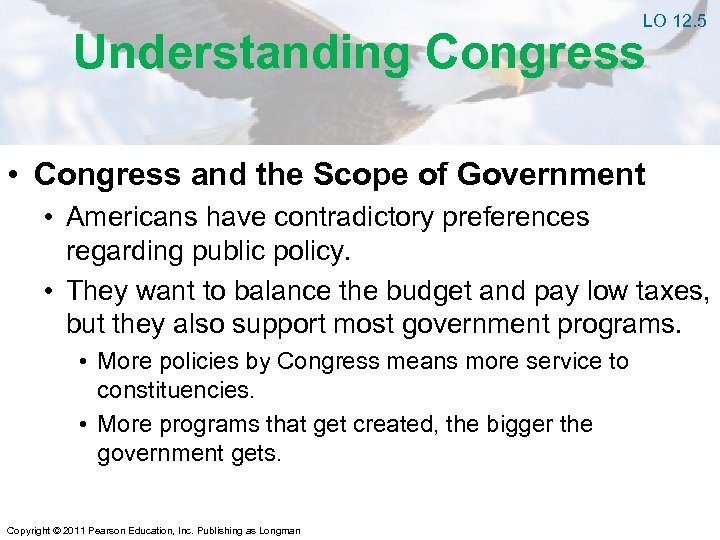 LO 12.5

Understanding Congress

• Congress and the Scope of Government
• Americans have contradictory preferences regarding public policy.
• They want to balance the budget and pay low taxes, but they also support most government programs.
• More policies by Congress means more service to constituencies.
• More programs that get created, the bigger the government gets.

Copyright © 2011 Pearson Education, Inc. Publishing as Longman